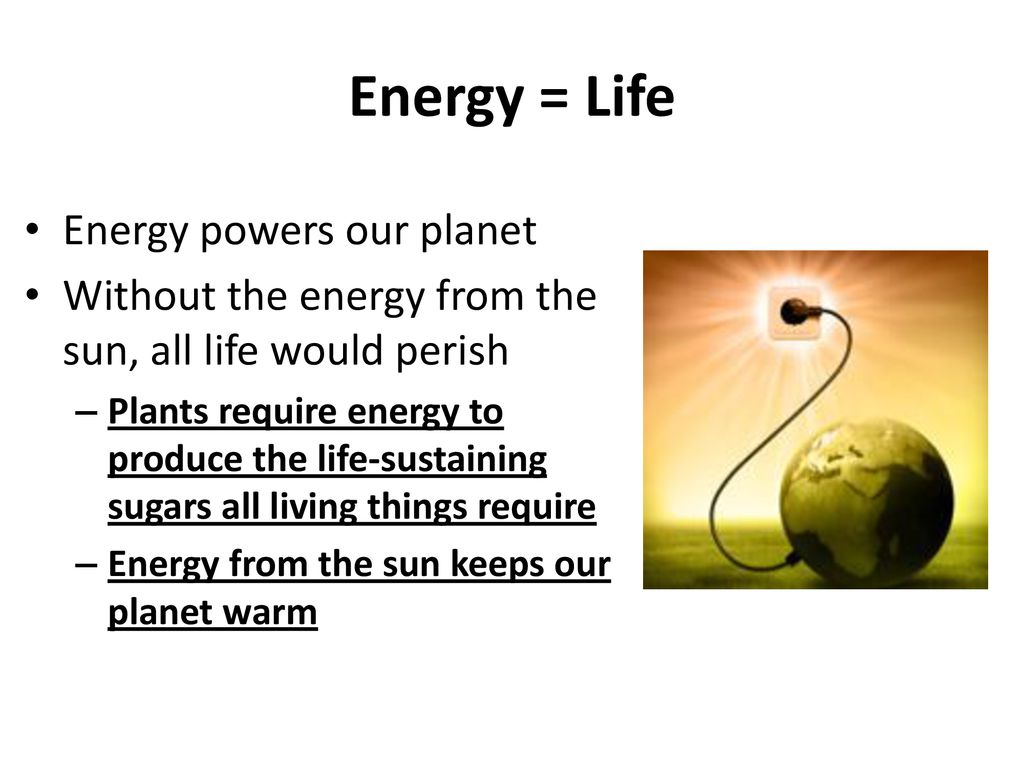 Energy = Life

• Energy powers our planet
• Without the energy from the sun, all life would perish
– Plants require energy to produce the life-sustaining sugars all living things require
– Energy from the sun keeps our planet warm